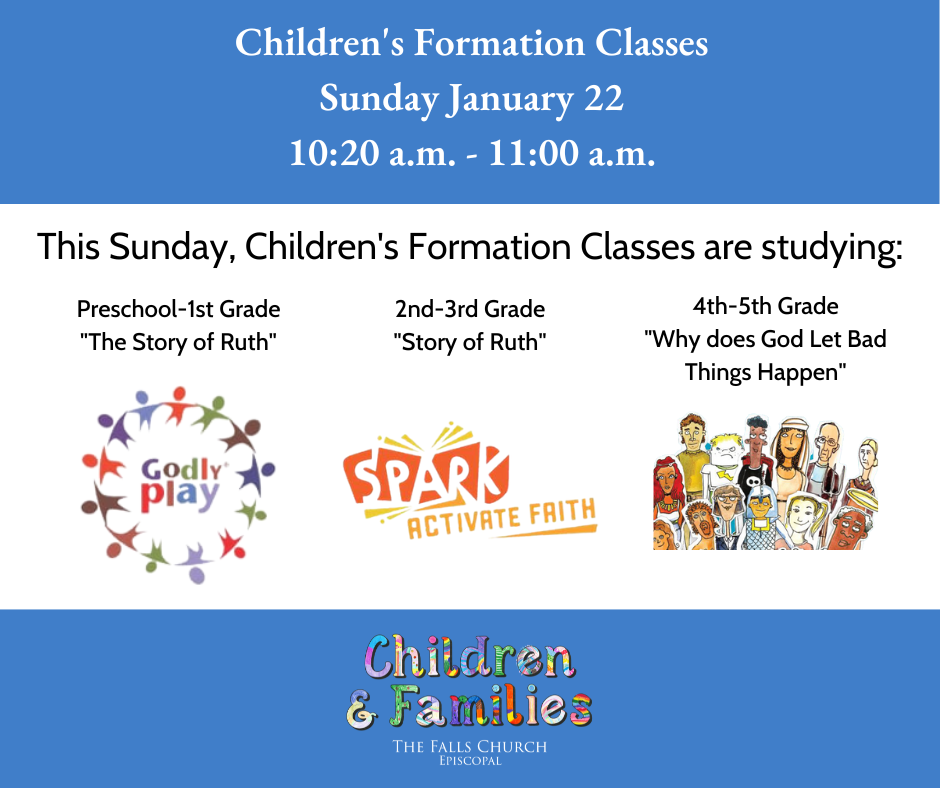 Children's Formation Classes
Sunday January 22
10:20 a.m. - 11:00 a.m.

This Sunday, Children's Formation Classes are studying:

Preschool-1st Grade
"The Story of Ruth"

Godly play

2nd-3rd Grade
"Story of Ruth"

SPARK
ACTIVATE FAITH

4th-5th Grade
"Why does God Let Bad Things Happen"

Children & Families
THE FALLS CHURCH
EPISCOPAL